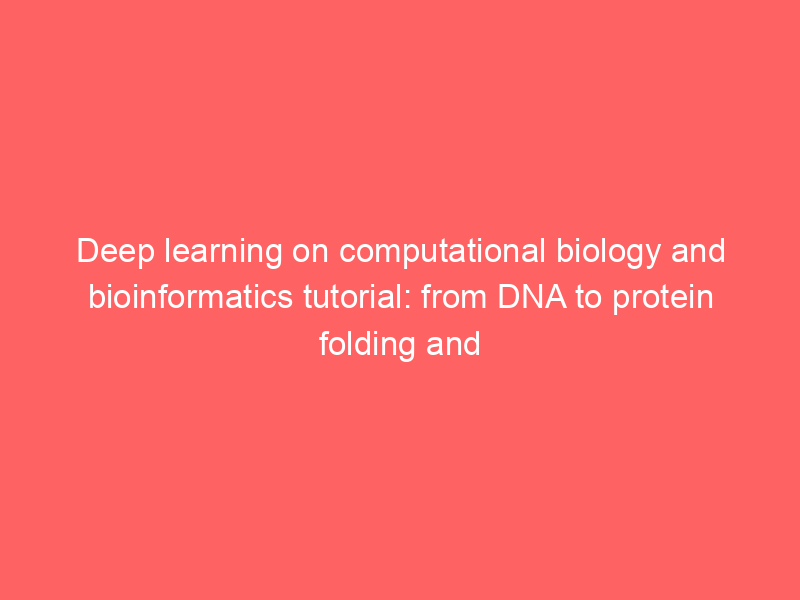 Deep learning on computational biology and bioinformatics tutorial: from DNA to protein folding and